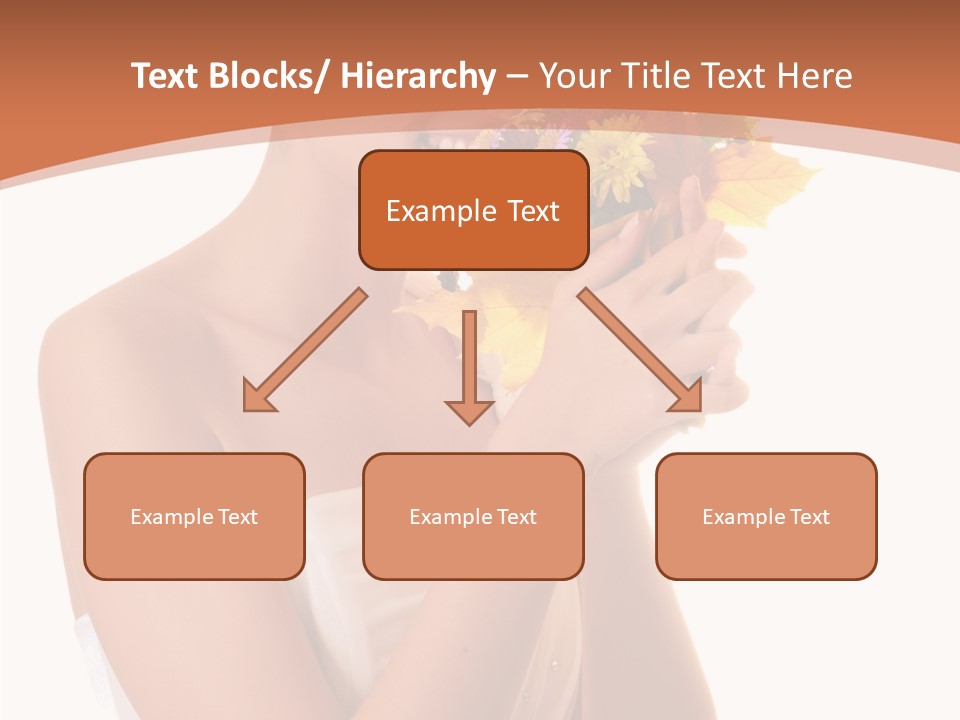 Text Blocks/ Hierarchy – Your Title Text Here

Example Text

Example Text

Example Text

Example Text